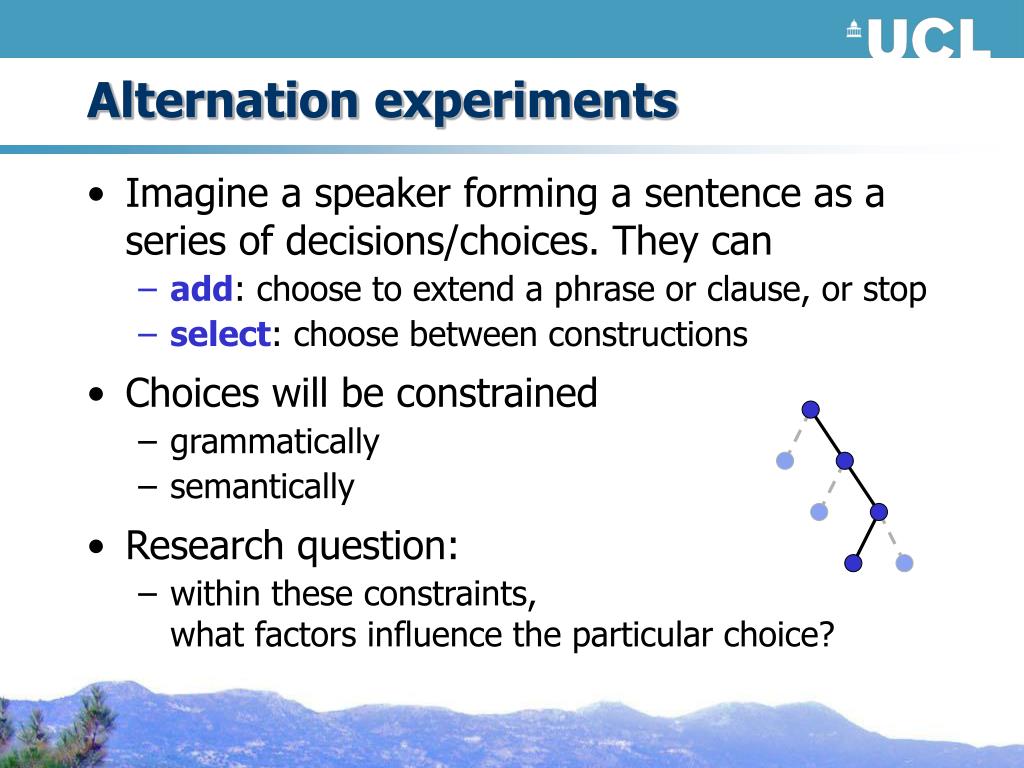 UCL

Alternation experiments

• Imagine a speaker forming a sentence as a series of decisions/choices. They can
– add: choose to extend a phrase or clause, or stop
– select: choose between constructions

• Choices will be constrained
– grammatically
– semantically

• Research question:
– within these constraints,
what factors influence the particular choice?